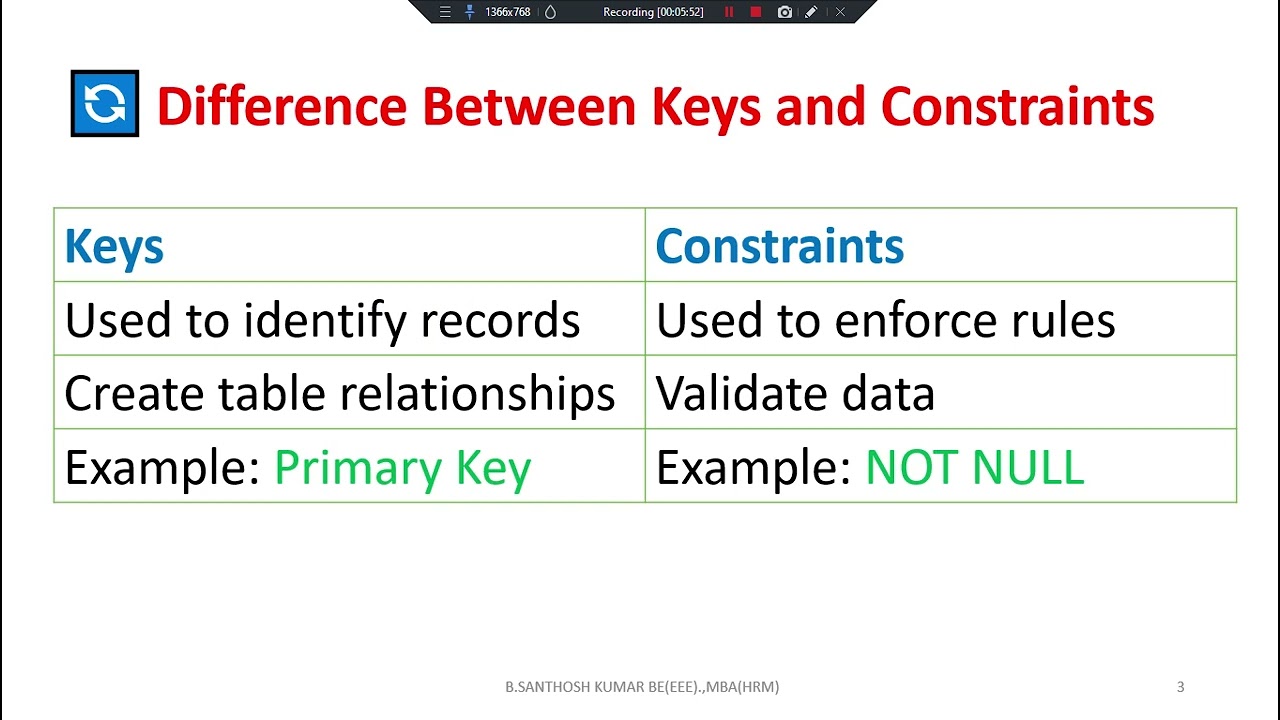 1366x768 Recording [00:05:52]

Difference Between Keys and Constraints

| Keys | Constraints |
|---|---|
| Used to identify records | Used to enforce rules |
| Create table relationships | Validate data |
| Example: Primary Key | Example: NOT NULL |

B.SANTHOSH KUMAR BE(EEE).,MBA(HRM)

3